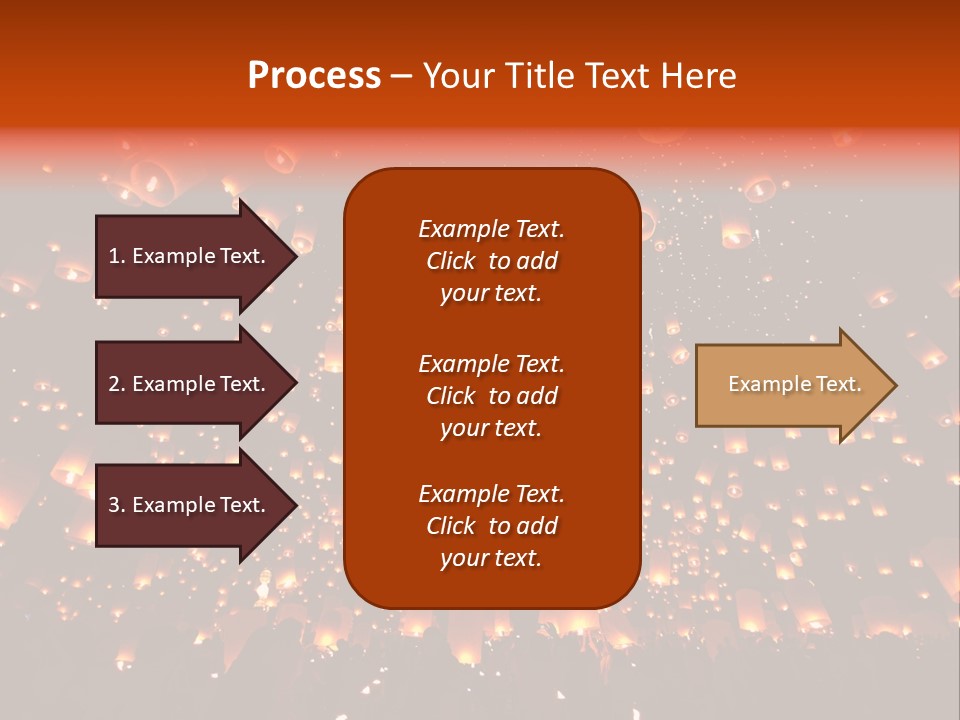 Process – Your Title Text Here

1. Example Text.

2. Example Text.

3. Example Text.

Example Text. Click to add your text.

Example Text. Click to add your text.

Example Text. Click to add your text.

Example Text.